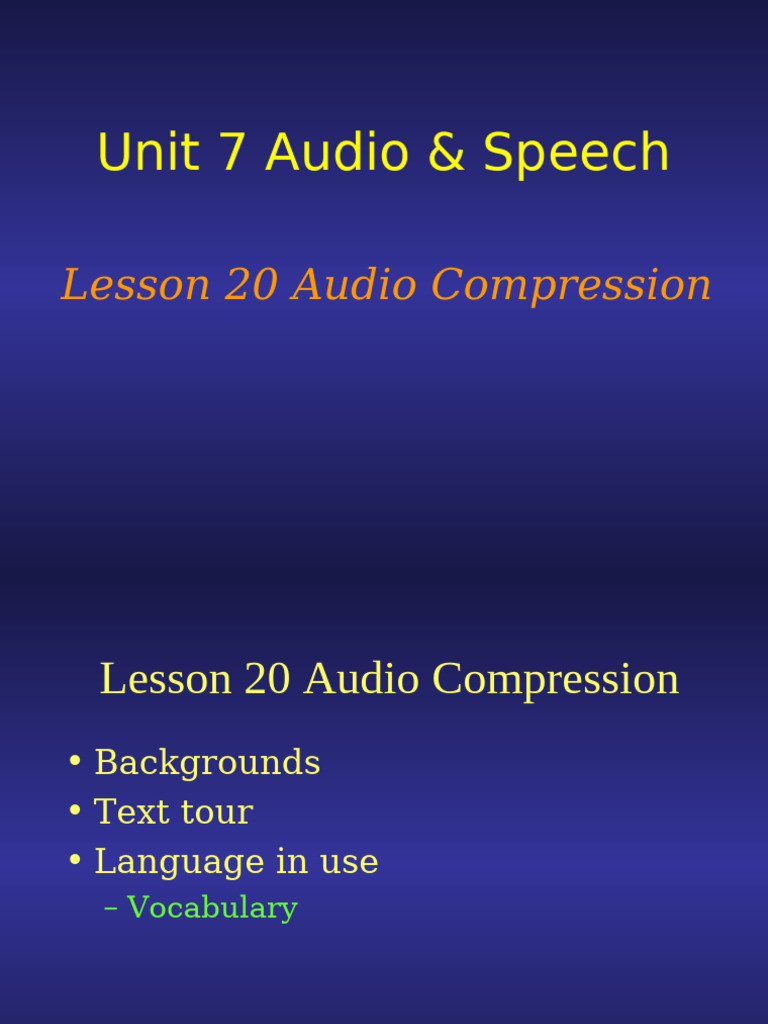 Unit 7 Audio & Speech

Lesson 20 Audio Compression

Lesson 20 Audio Compression

• Backgrounds
• Text tour
• Language in use
– Vocabulary